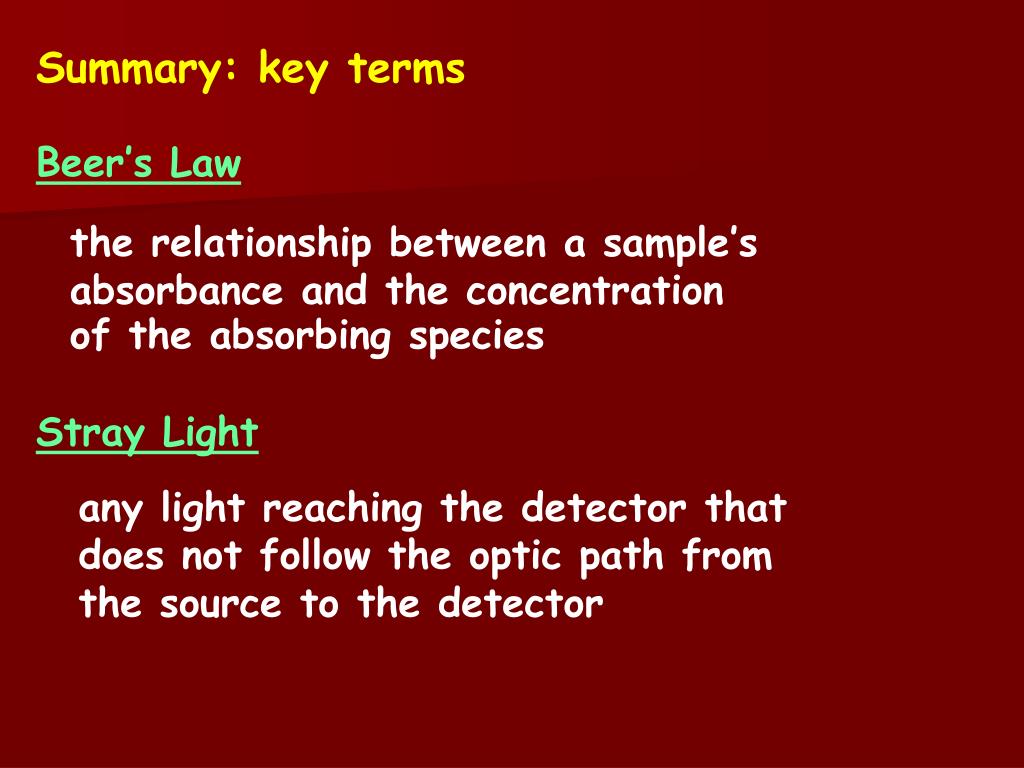 Summary: key terms

Beer’s Law

the relationship between a sample’s absorbance and the concentration of the absorbing species

Stray Light

any light reaching the detector that does not follow the optic path from the source to the detector